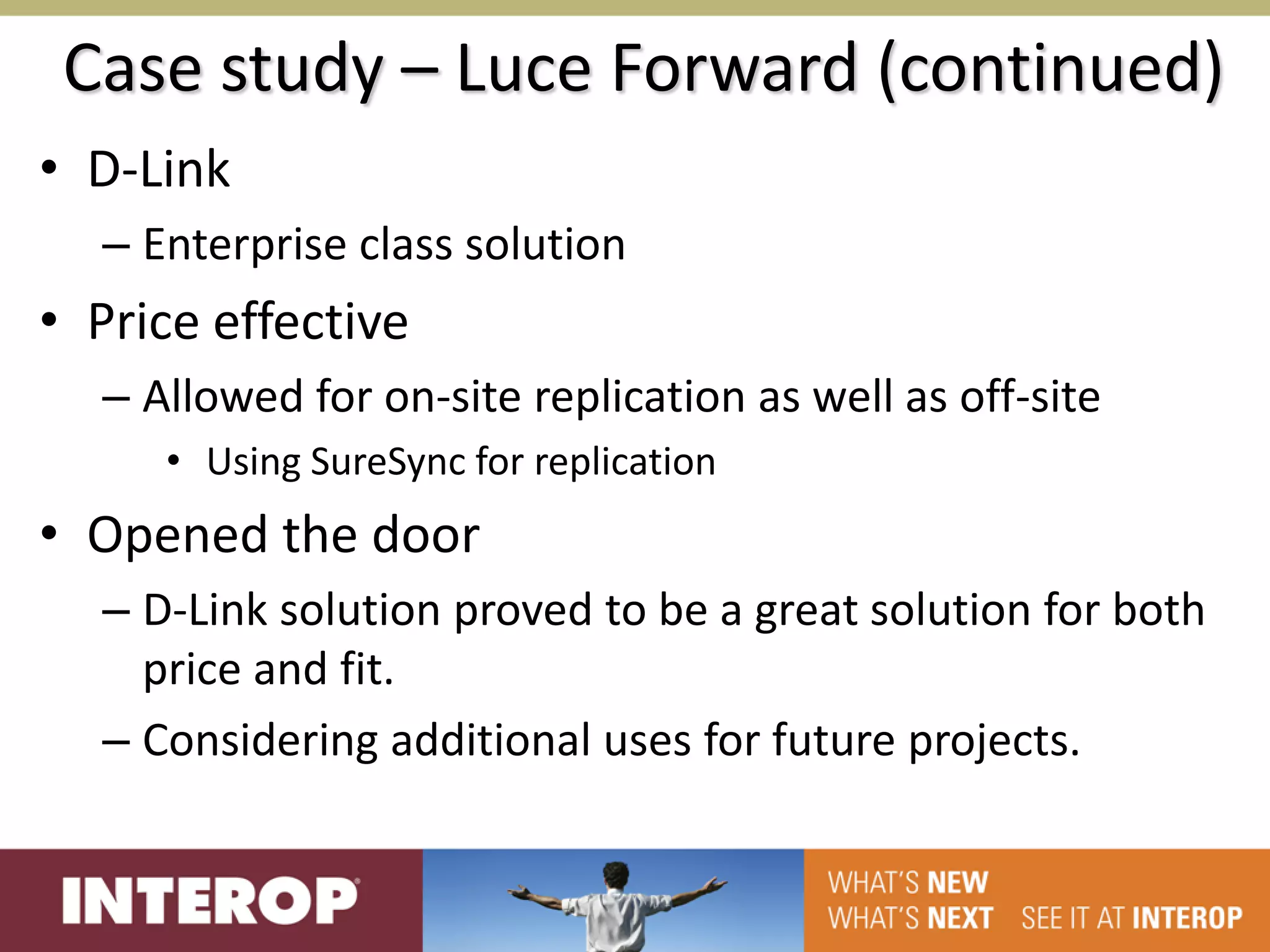 Case study – Luce Forward (continued)

• D-Link
 – Enterprise class solution
• Price effective
 – Allowed for on-site replication as well as off-site
  • Using SureSync for replication
• Opened the door
 – D-Link solution proved to be a great solution for both price and fit.
 – Considering additional uses for future projects.

INTEROP

WHAT'S NEW
WHAT'S NEXT SEE IT AT INTEROP